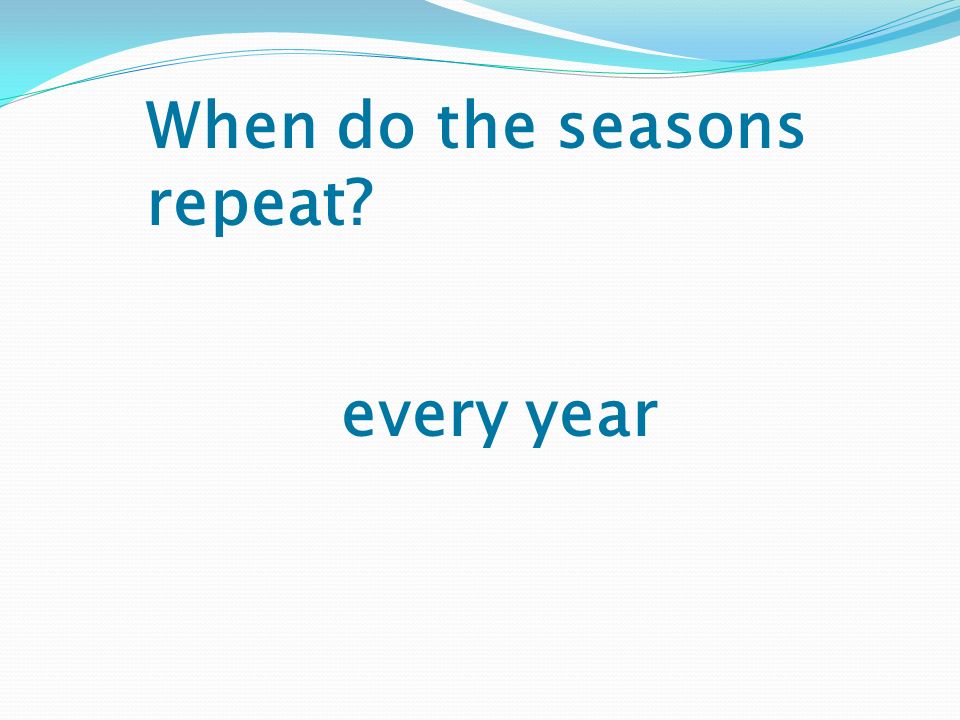 When do the seasons repeat?

every year